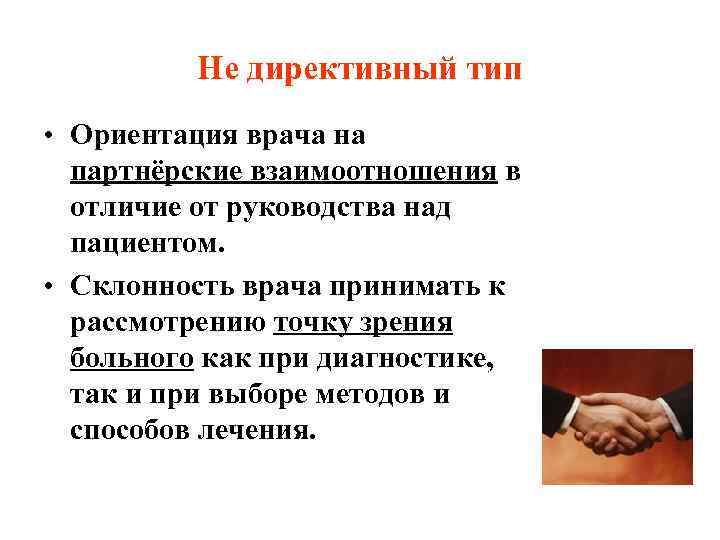 Не директивный тип

• Ориентация врача на партнёрские взаимоотношения в отличие от руководства над пациентом.

• Склонность врача принимать к рассмотрению точку зрения больного как при диагностике, так и при выборе методов и способов лечения.